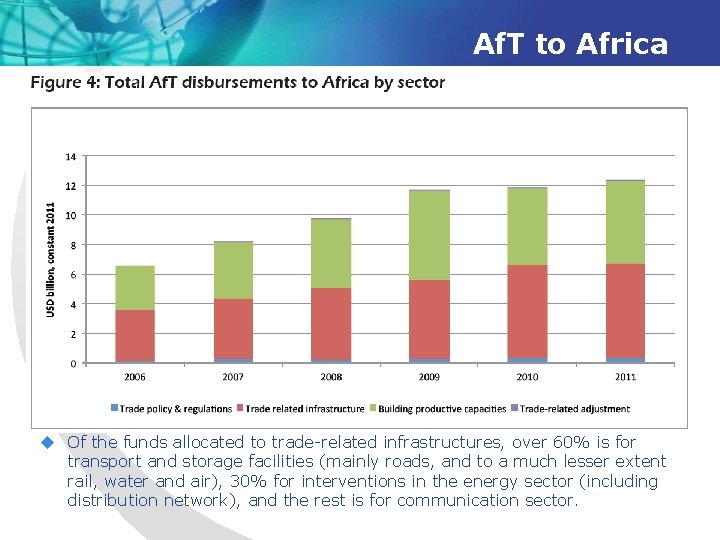 AfT to Africa

Figure 4: Total AfT disbursements to Africa by sector

USD billion, constant 2011

14
12
10
8
6
4
2
0

2006 2007 2008 2009 2010 2011

Trade policy & regulations Trade related infrastructure Building productive capacities Trade-related adjustment

Of the funds allocated to trade-related infrastructures, over 60% is for transport and storage facilities (mainly roads, and to a much lesser extent rail, water and air), 30% for interventions in the energy sector (including distribution network), and the rest is for communication sector.